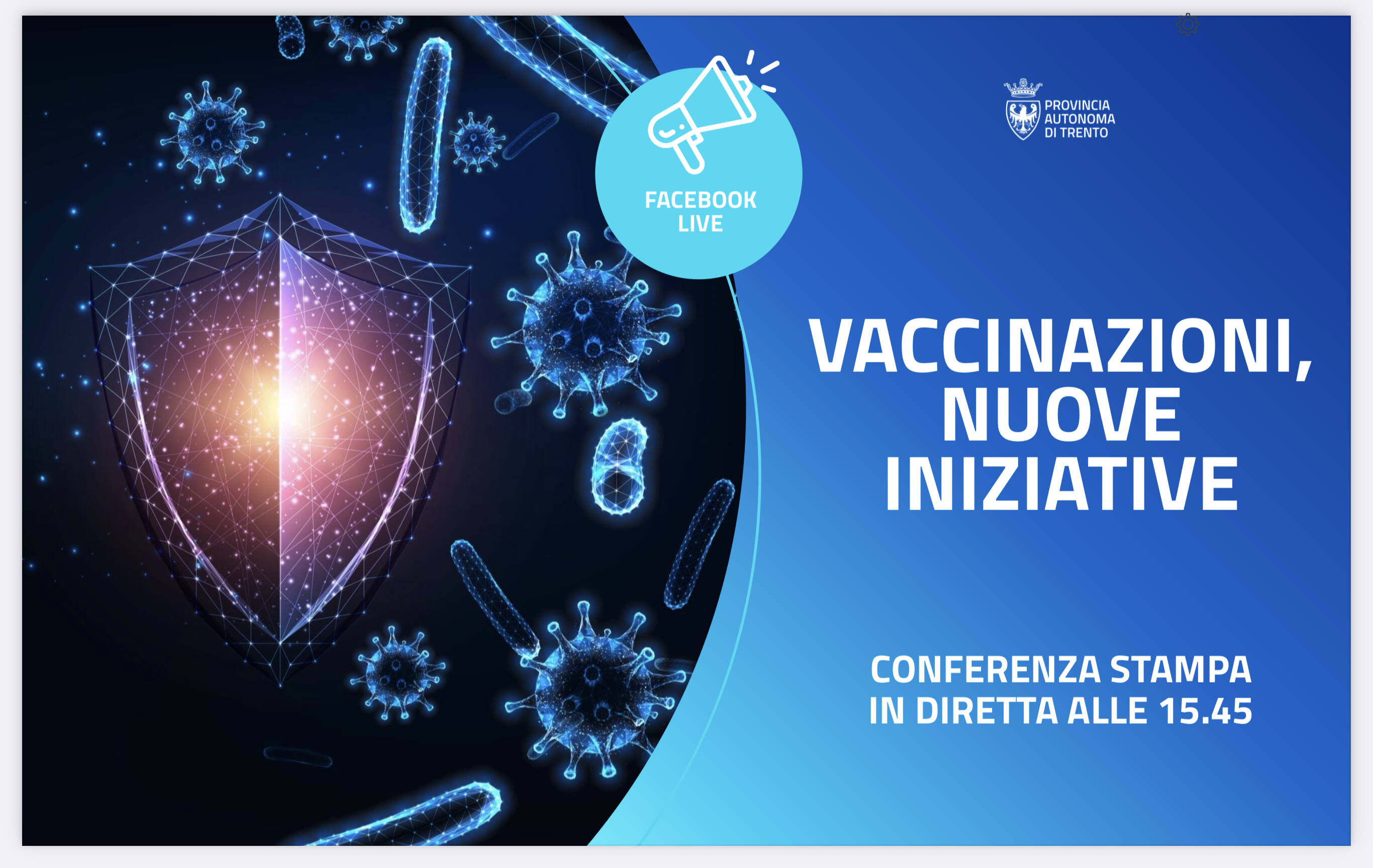 FACEBOOK LIVE

PROVINCIA AUTONOMA DI TRENTO

VACCINAZIONI, NUOVE INIZIATIVE

CONFERENZA STAMPA IN DIRETTA ALLE 15.45